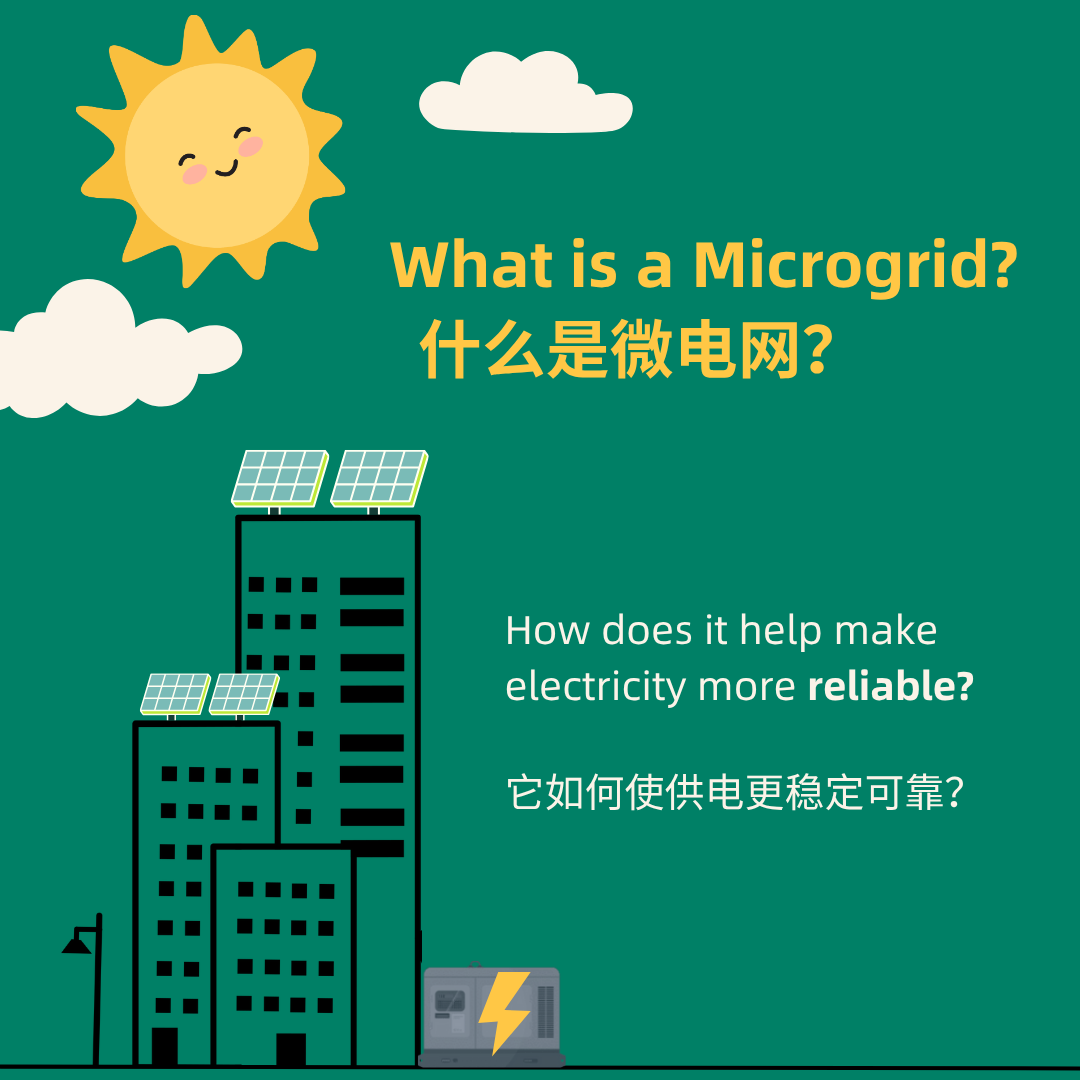 What is a Microgrid?
什么是微电网?

How does it help make electricity more reliable?

它如何使供电更稳定可靠?